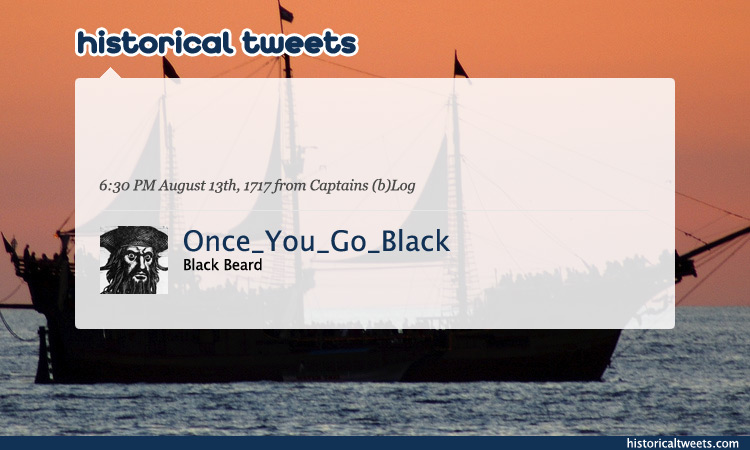 historical tweets

6:30 PM August 13th, 1717 from Captains (b)Log

Once_You_Go_Black
Black Beard

historicaltweets.com